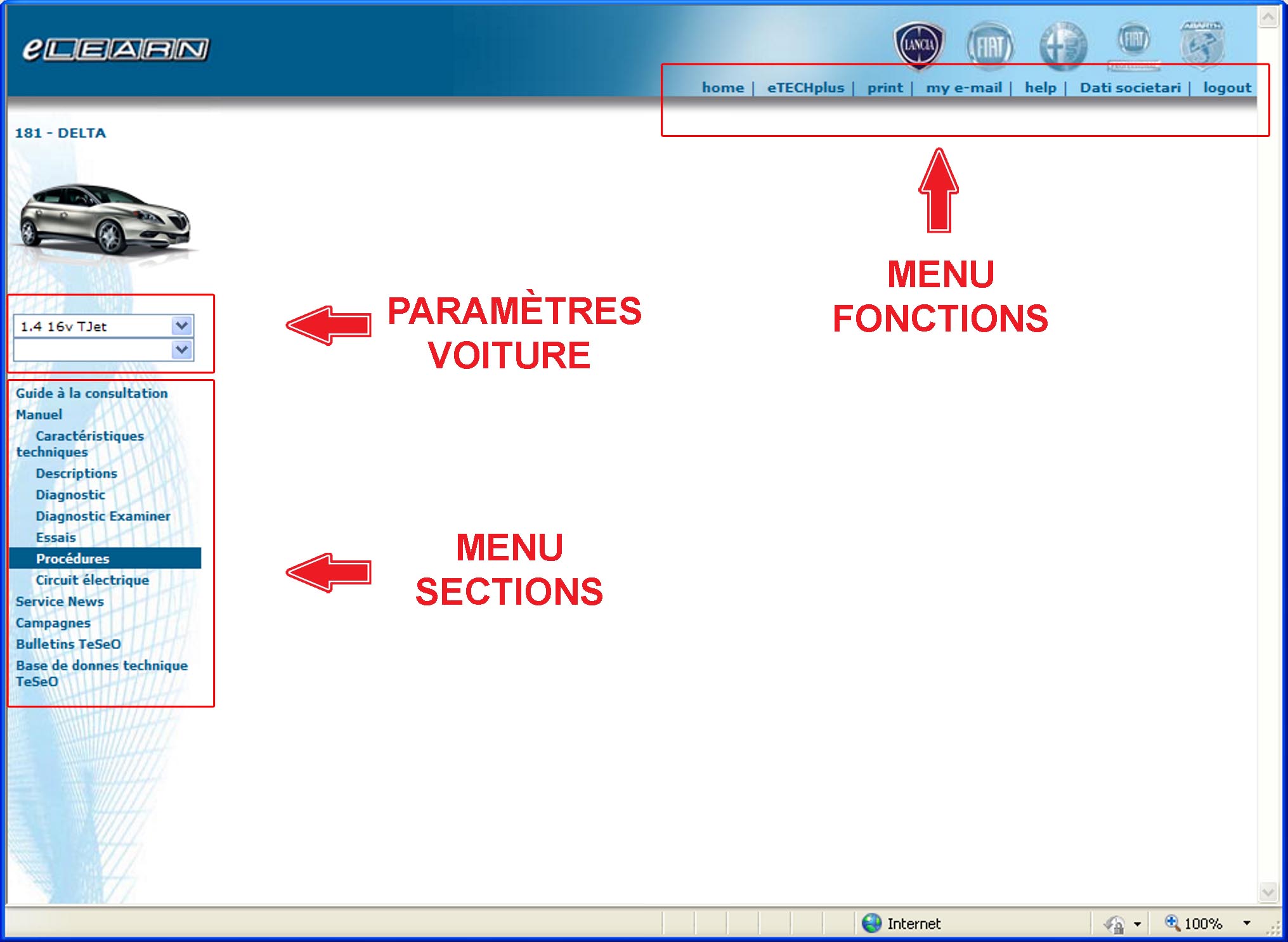 eLEARN

LANCIA FIAT FIAT ABARTH

home | eTECHplus | print | my e-mail | help | Dati societari | logout

181 - DELTA

MENU FONCTIONS

1.4 16v TJet

PARAMÈTRES VOITURE

Guide à la consultation
Manuel
Caractéristiques techniques
Descriptions
Diagnostic
Diagnostic Examiner
Essais
Procédures
Circuit électrique
Service News
Campagnes
Bulletins TeSeO
Base de donnes technique TeSeO

MENU SECTIONS

Internet
100%